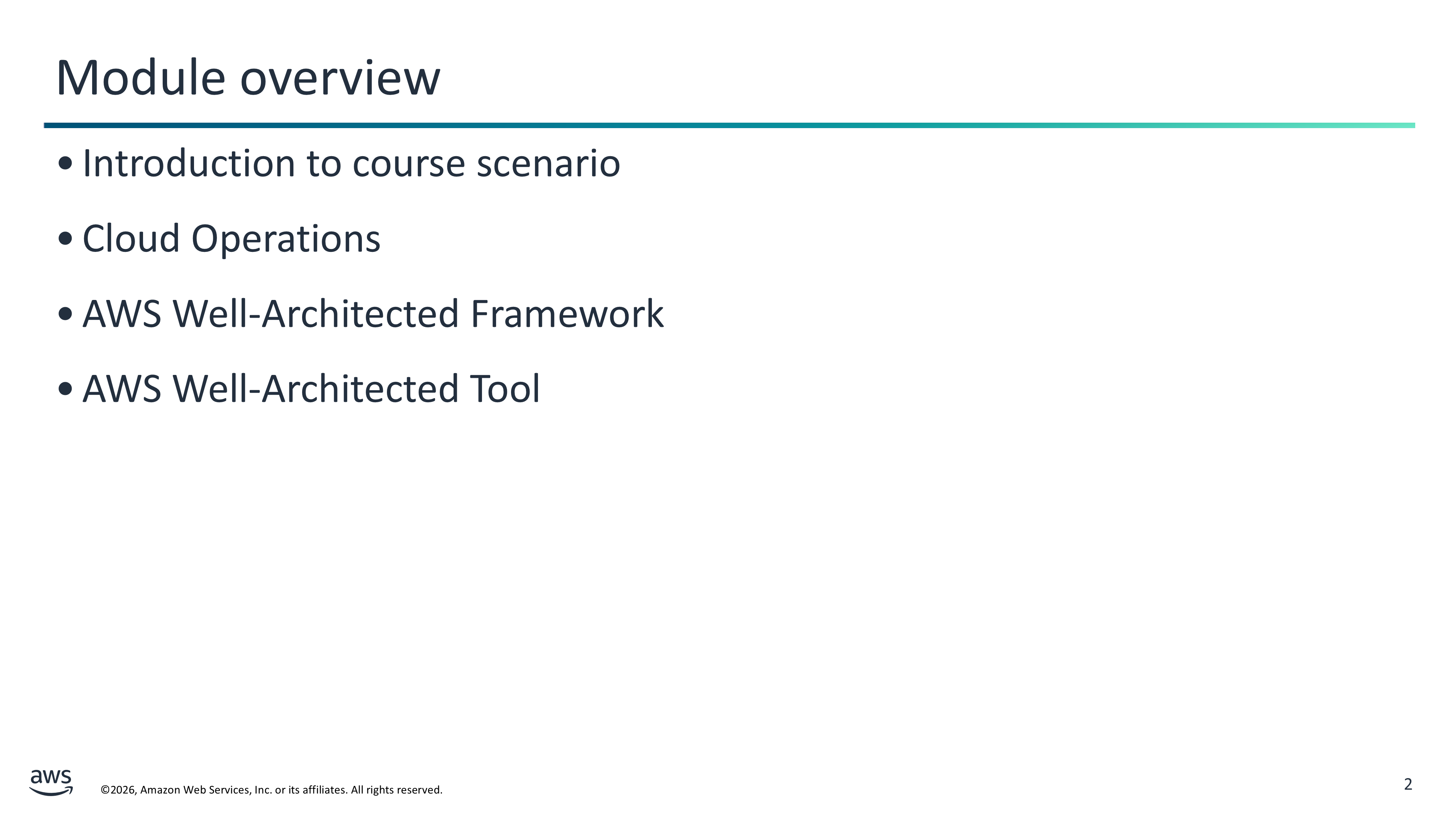 Module overview

• Introduction to course scenario
• Cloud Operations
• AWS Well-Architected Framework
• AWS Well-Architected Tool

aws

©2026, Amazon Web Services, Inc. or its affiliates. All rights reserved.

2